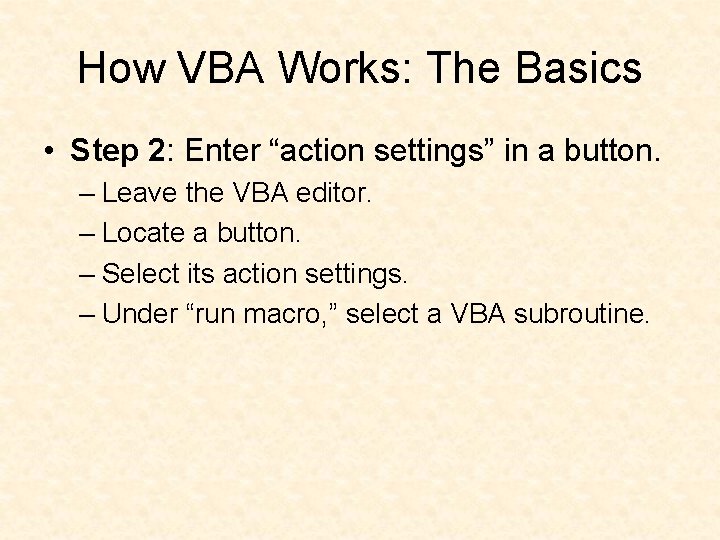 How VBA Works: The Basics

• Step 2: Enter “action settings” in a button.
– Leave the VBA editor.
– Locate a button.
– Select its action settings.
– Under “run macro,” select a VBA subroutine.